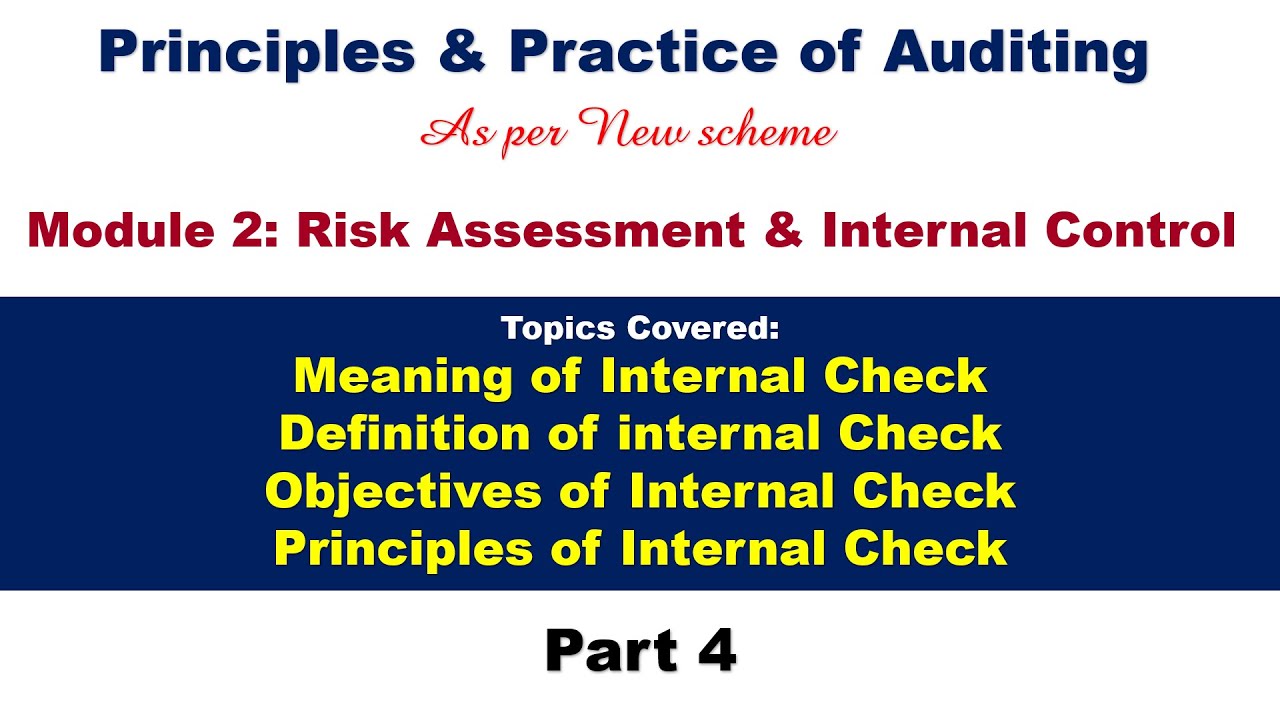 Principles & Practice of Auditing

As per New scheme

Module 2: Risk Assessment & Internal Control

Topics Covered:
Meaning of Internal Check
Definition of internal Check
Objectives of Internal Check
Principles of Internal Check

Part 4